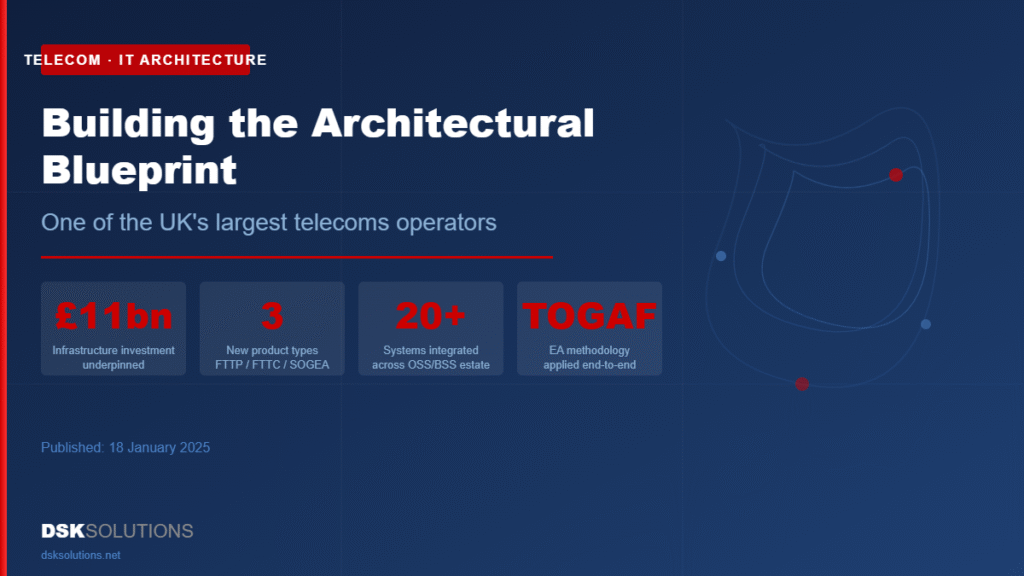 TELECOM · IT ARCHITECTURE

Building the Architectural Blueprint

One of the UK's largest telecoms operators

£11bn
Infrastructure investment underpinned

3
New product types FTTP / FTTC / SOGEA

20+
Systems integrated across OSS/BSS estate

TOGAF
EA methodology applied end-to-end

Published: 18 January 2025

DSKSOLUTIONS
dsksolutions.net